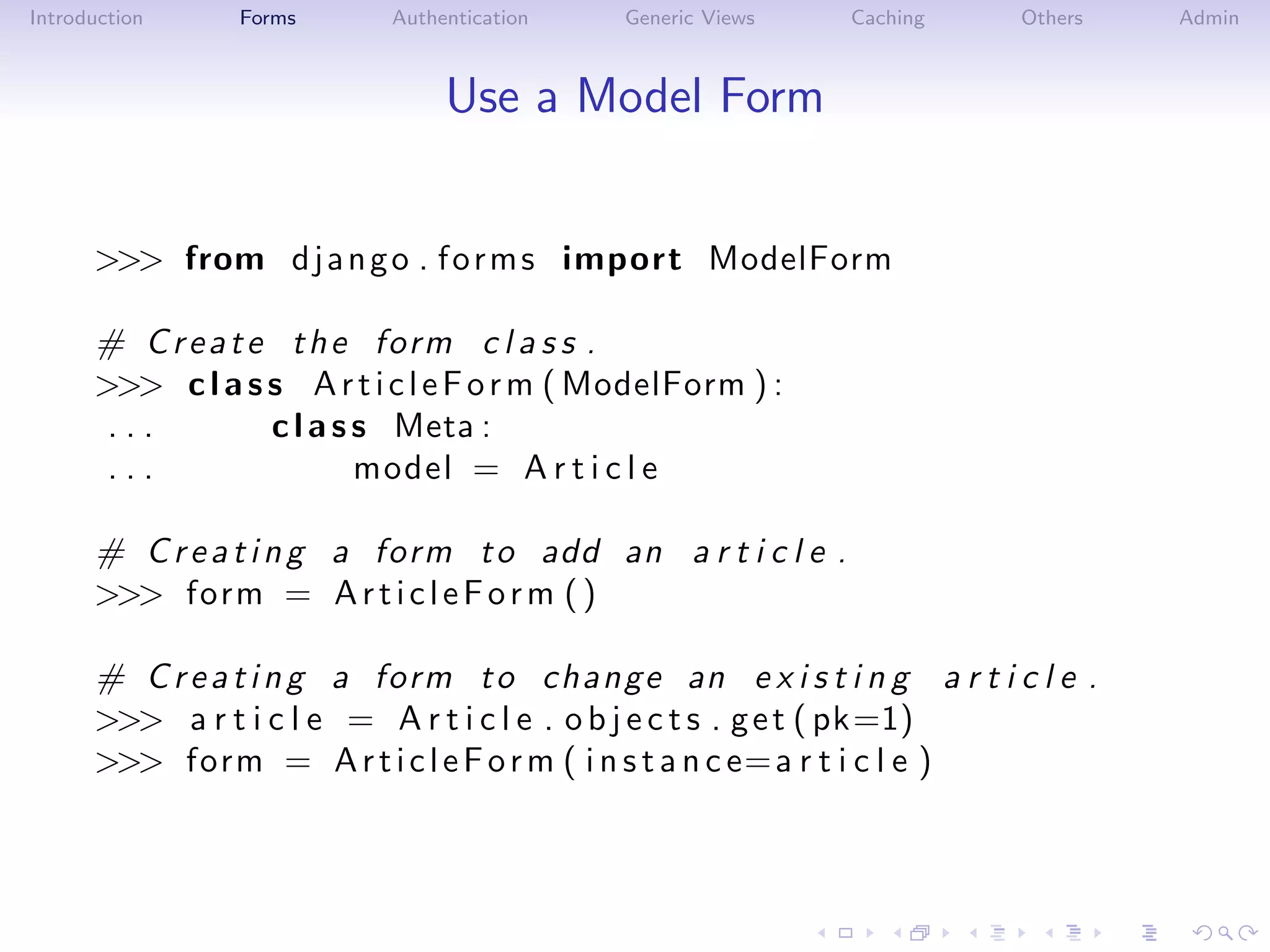 Introduction Forms Authentication Generic Views Caching Others Admin

Use a Model Form

>>> from django.forms import ModelForm

# Create the form class.
>>> class ArticleForm(ModelForm):
...     class Meta:
...         model = Article

# Creating a form to add an article.
>>> form = ArticleForm()

# Creating a form to change an existing article.
>>> article = Article.objects.get(pk=1)
>>> form = ArticleForm(instance=article)